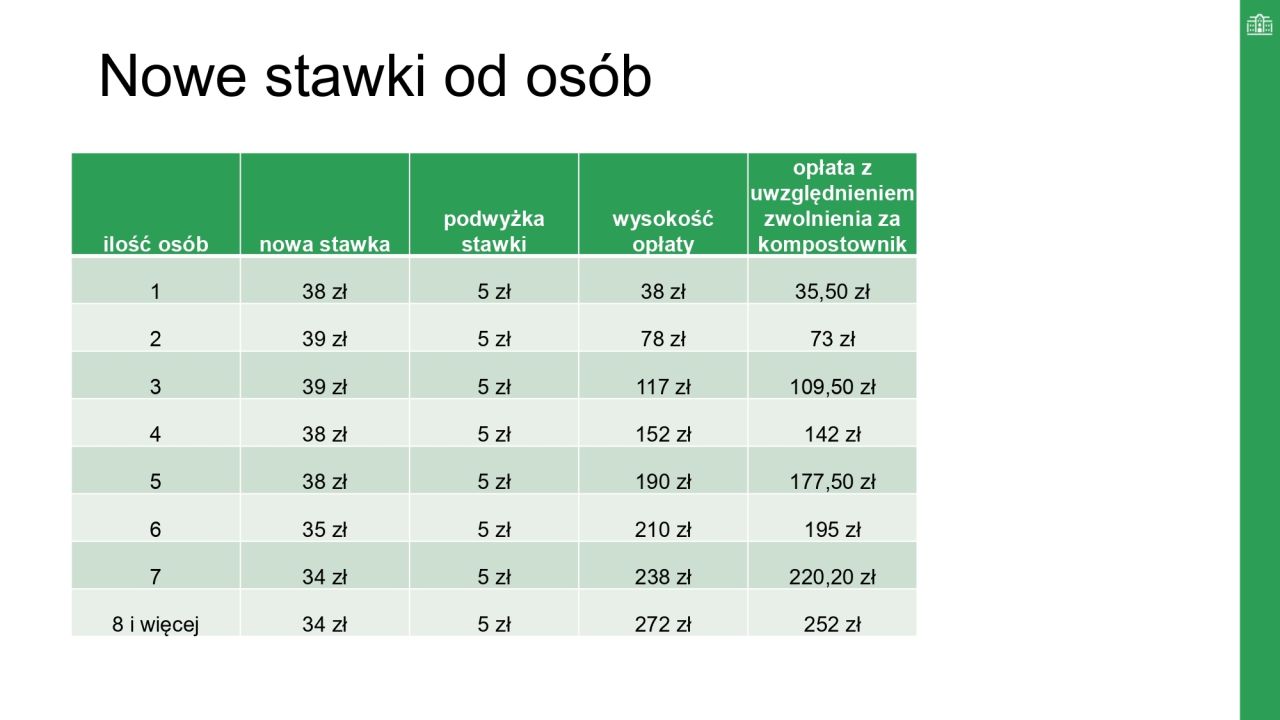 Nowe stawki od osób

| ilość osób | nowa stawka | podwyżka stawki | wysokość opłaty | opłata z uwzględnieniem zwolnienia za kompostownik |
|---|---|---|---|---|
| 1 | 38 zł | 5 zł | 38 zł | 35,50 zł |
| 2 | 39 zł | 5 zł | 78 zł | 73 zł |
| 3 | 39 zł | 5 zł | 117 zł | 109,50 zł |
| 4 | 38 zł | 5 zł | 152 zł | 142 zł |
| 5 | 38 zł | 5 zł | 190 zł | 177,50 zł |
| 6 | 35 zł | 5 zł | 210 zł | 195 zł |
| 7 | 34 zł | 5 zł | 238 zł | 220,20 zł |
| 8 i więcej | 34 zł | 5 zł | 272 zł | 252 zł |